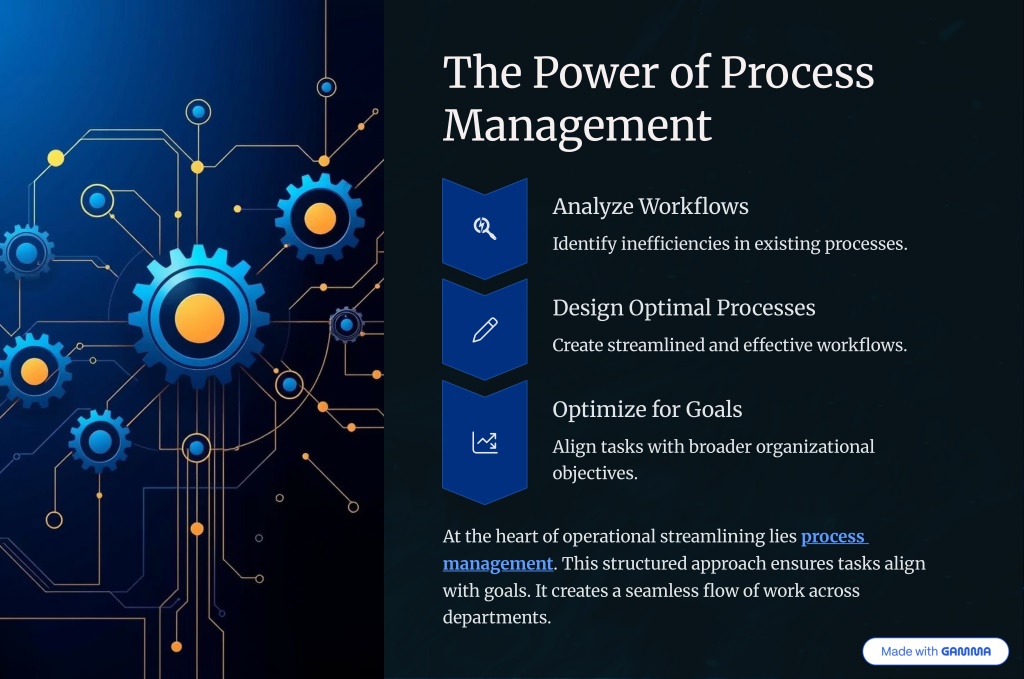 The Power of Process Management

Analyze Workflows

Identify inefficiencies in existing processes.

Design Optimal Processes

Create streamlined and effective workflows.

Optimize for Goals

Align tasks with broader organizational objectives.

At the heart of operational streamlining lies process management. This structured approach ensures tasks align with goals. It creates a seamless flow of work across departments.

Made with GAMMA